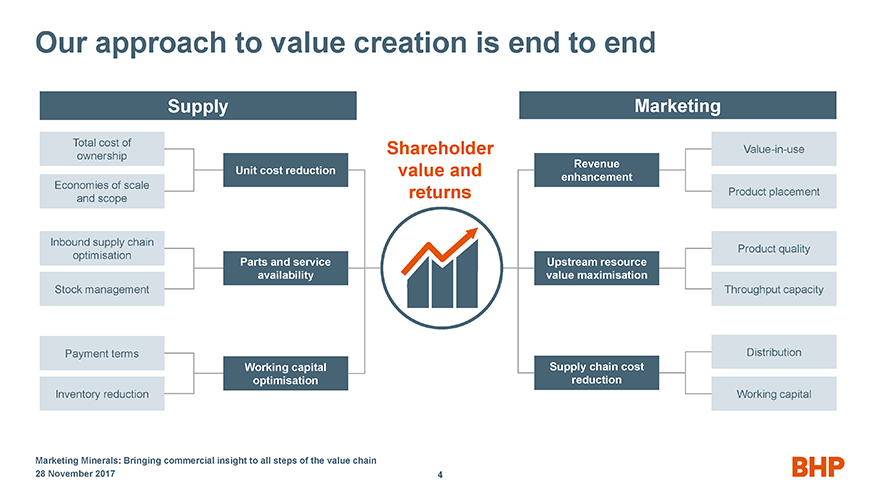 Our approach to value creation is end to end

Supply

Total cost of ownership

Economies of scale and scope

Unit cost reduction

Inbound supply chain optimisation

Stock management

Parts and service availability

Payment terms

Inventory reduction

Working capital optimisation

Shareholder value and returns

Marketing

Revenue enhancement

Value-in-use

Product placement

Upstream resource value maximisation

Product quality

Throughput capacity

Supply chain cost reduction

Distribution

Working capital

Marketing Minerals: Bringing commercial insight to all steps of the value chain
28 November 2017

4

BHP